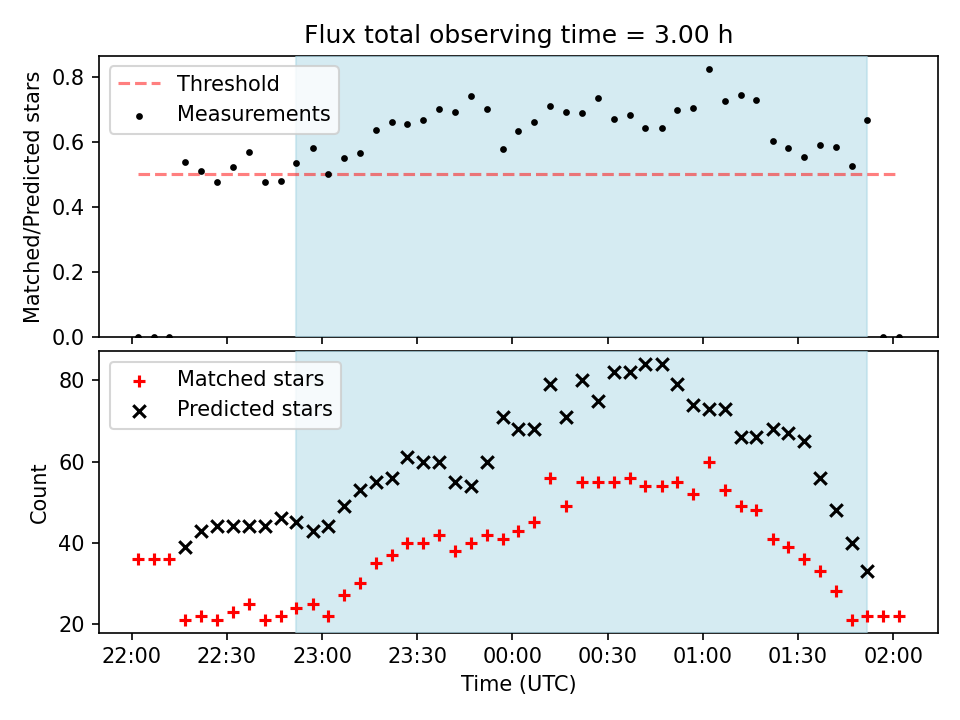 Flux total observing time = 3.00 h

Threshold
Measurements

Matched/Predicted stars

0.8
0.6
0.4
0.2
0.0

Matched stars
Predicted stars

Count

80
60
40
20

22:00 22:30 23:00 23:30 00:00 00:30 01:00 01:30 02:00

Time (UTC)